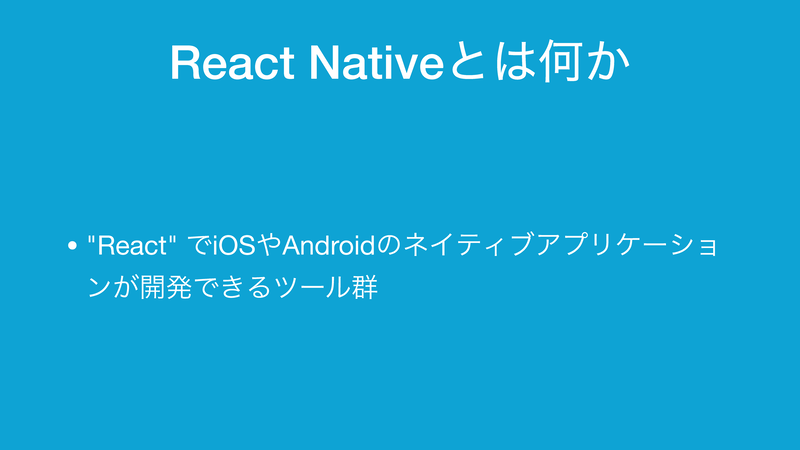 React Nativeとは何か

• "React" でiOSやAndroidのネイティブアプリケーションが開発できるツール群